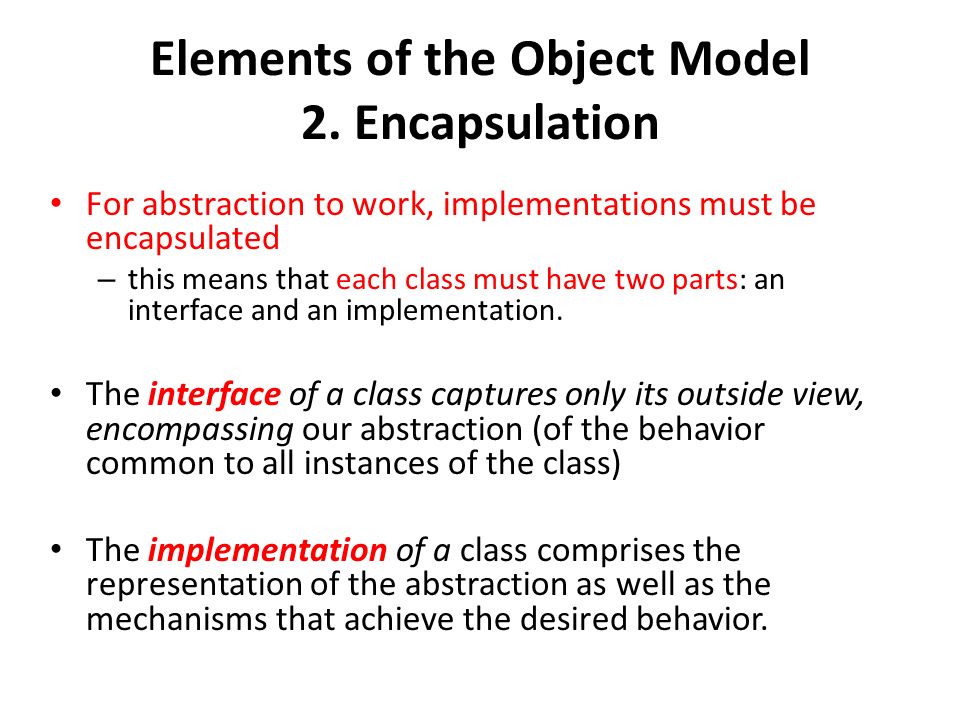 Elements of the Object Model
2. Encapsulation

• For abstraction to work, implementations must be encapsulated
– this means that each class must have two parts: an interface and an implementation.

• The interface of a class captures only its outside view, encompassing our abstraction (of the behavior common to all instances of the class)

• The implementation of a class comprises the representation of the abstraction as well as the mechanisms that achieve the desired behavior.